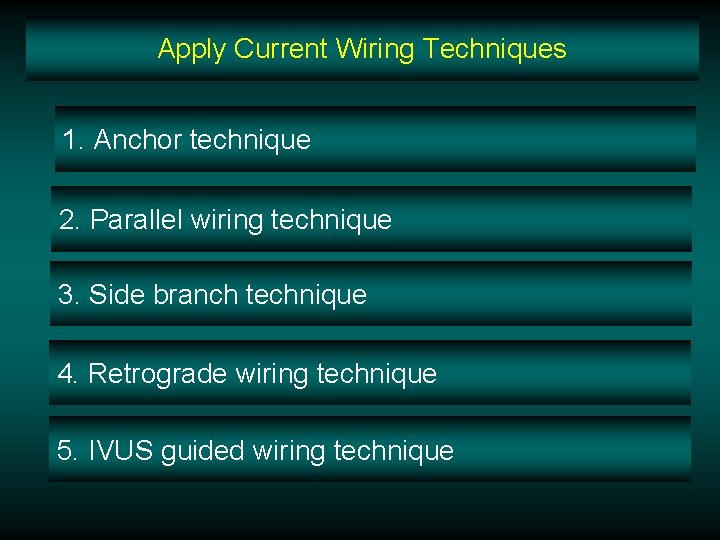 Apply Current Wiring Techniques

1. Anchor technique

2. Parallel wiring technique

3. Side branch technique

4. Retrograde wiring technique

5. IVUS guided wiring technique